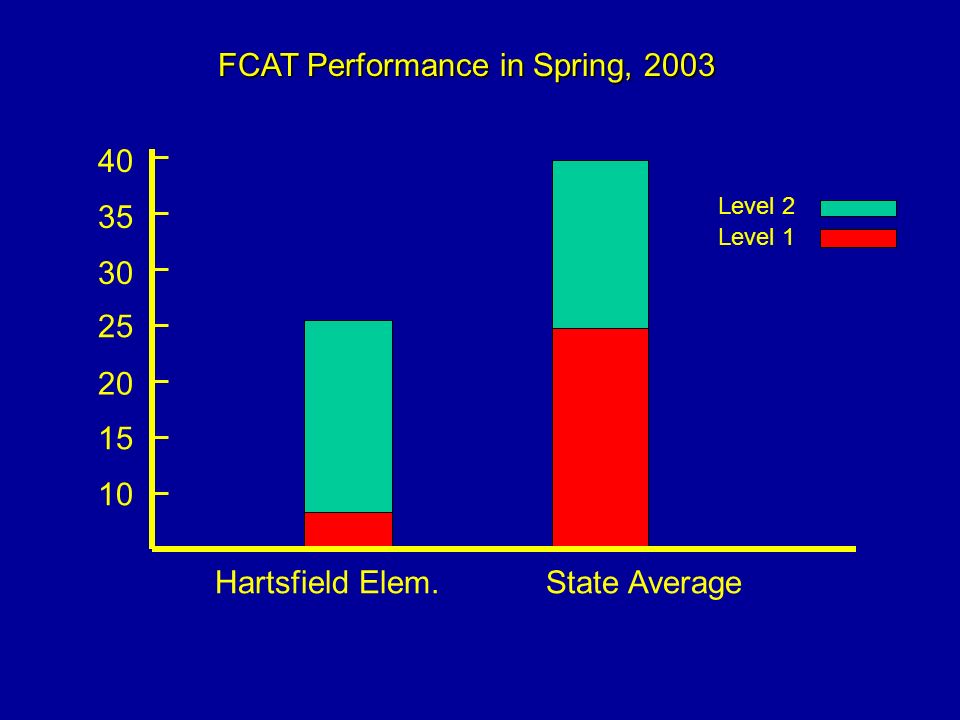 FCAT Performance in Spring, 2003

40
35
30
25
20
15
10

Level 2
Level 1

Hartsfield Elem.
State Average